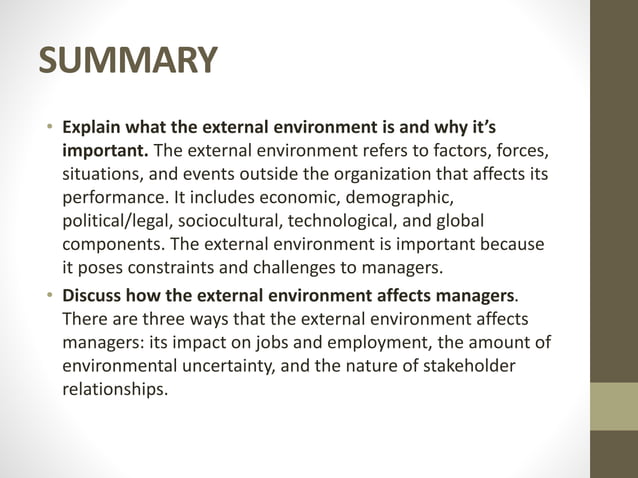 SUMMARY

• Explain what the external environment is and why it's important. The external environment refers to factors, forces, situations, and events outside the organization that affects its performance. It includes economic, demographic, political/legal, sociocultural, technological, and global components. The external environment is important because it poses constraints and challenges to managers.

• Discuss how the external environment affects managers. There are three ways that the external environment affects managers: its impact on jobs and employment, the amount of environmental uncertainty, and the nature of stakeholder relationships.